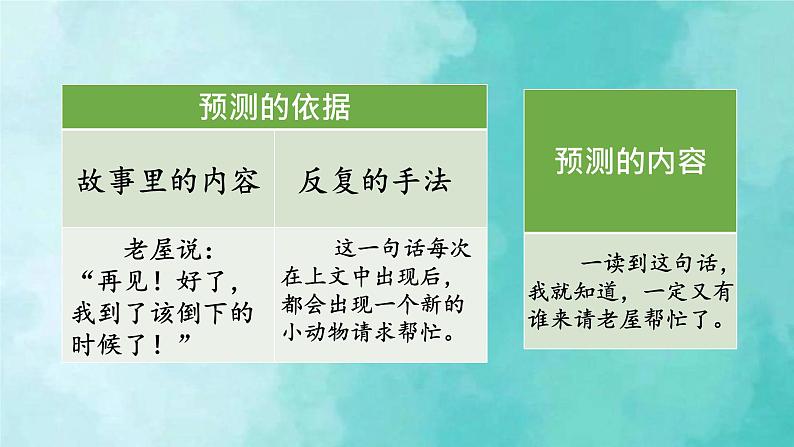 | 预测的依据 | |
|---|---|
| 故事里的内容 | 反复的手法 |
| 老屋说：“再见！好了，我到了该倒下的时候了！” | 这一句话每次在上文中出现后，都会出现一个新的小动物请求帮忙。 |

| 预测的内容 |
|---|
| 一读到这句话，我就知道，一定又有谁来请老屋帮忙了。 |